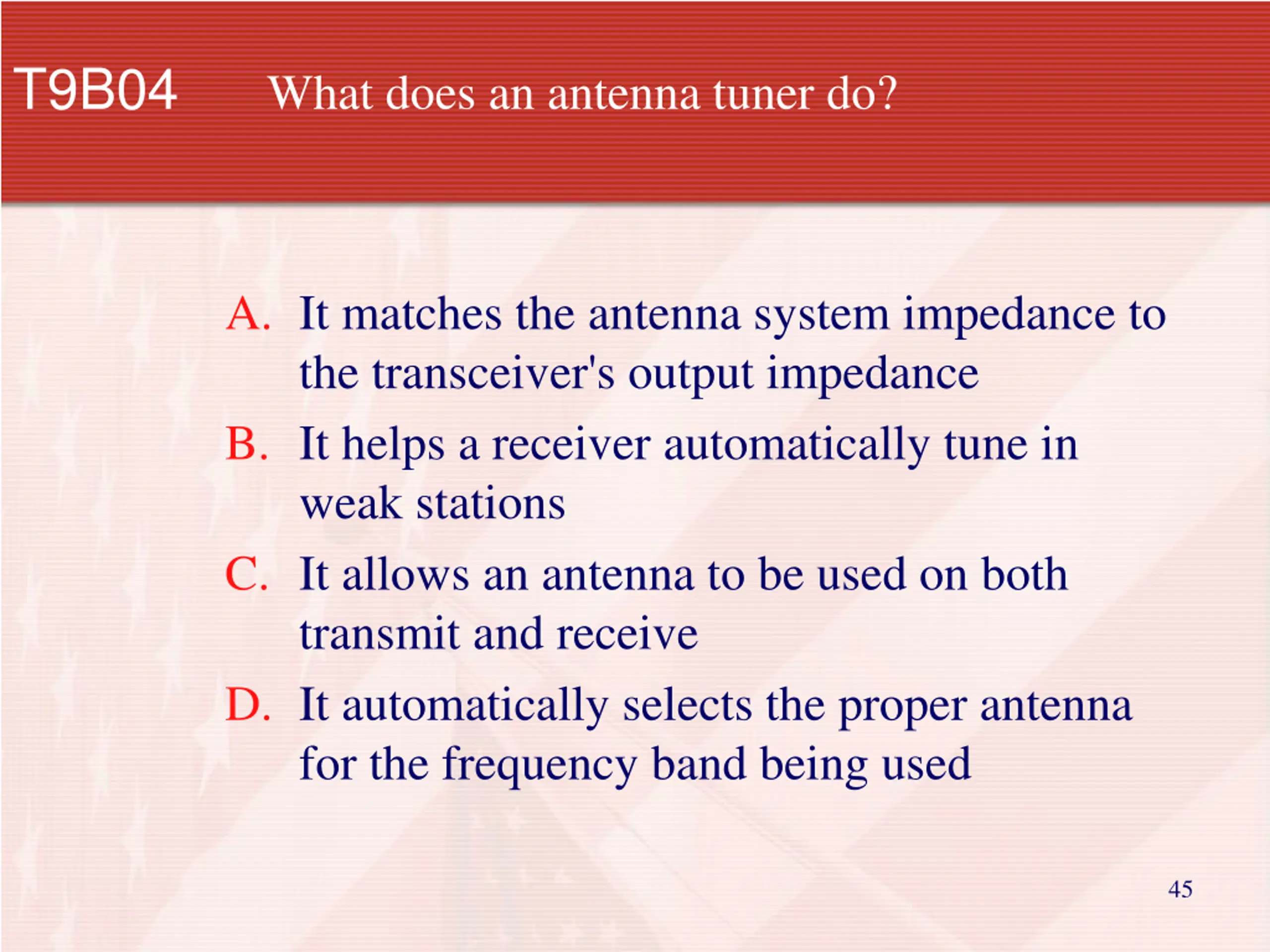 T9B04 What does an antenna tuner do?

A. It matches the antenna system impedance to the transceiver's output impedance

B. It helps a receiver automatically tune in weak stations

C. It allows an antenna to be used on both transmit and receive

D. It automatically selects the proper antenna for the frequency band being used

45